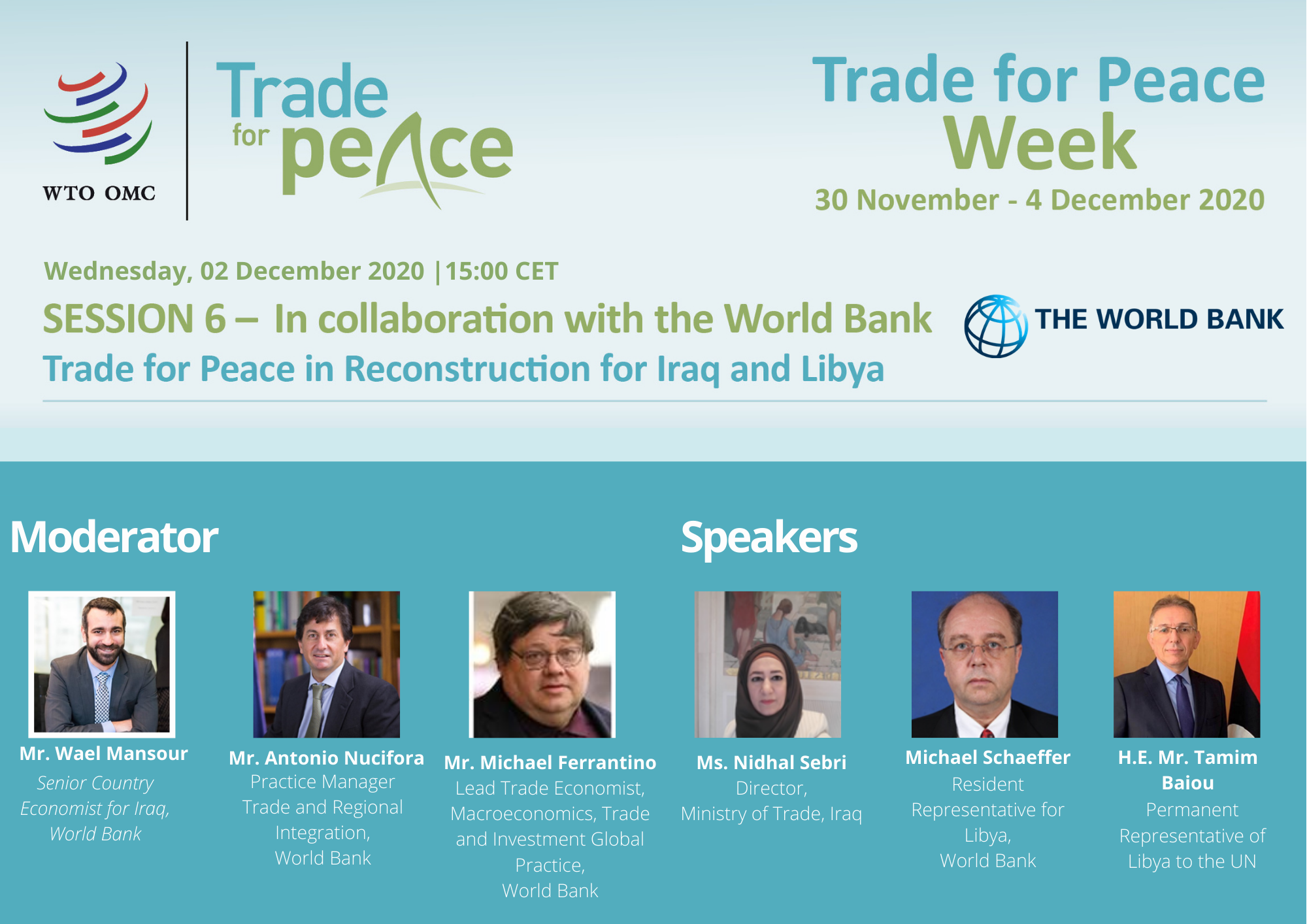 WTO OMC

Trade for peace

Trade for Peace Week

30 November - 4 December 2020

Wednesday, 02 December 2020 | 15:00 CET

SESSION 6 – In collaboration with the World Bank

THE WORLD BANK

Trade for Peace in Reconstruction for Iraq and Libya

Moderator

Speakers

Mr. Wael Mansour
Senior Country Economist for Iraq, World Bank

Mr. Antonio Nucifora
Practice Manager Trade and Regional Integration, World Bank

Mr. Michael Ferrantino
Lead Trade Economist, Macroeconomics, Trade and Investment Global Practice, World Bank

Ms. Nidhal Sebri
Director, Ministry of Trade, Iraq

Michael Schaeffer
Resident Representative for Libya, World Bank

H.E. Mr. Tamim Baiou
Permanent Representative of Libya to the UN